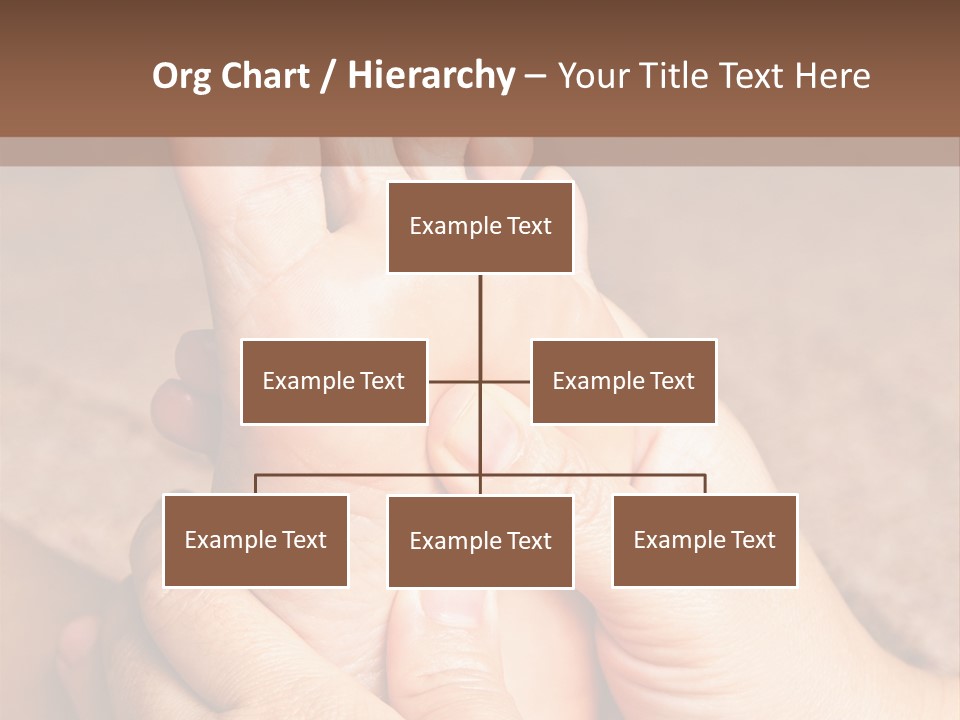 Org Chart / Hierarchy – Your Title Text Here

Example Text

Example Text

Example Text

Example Text

Example Text

Example Text